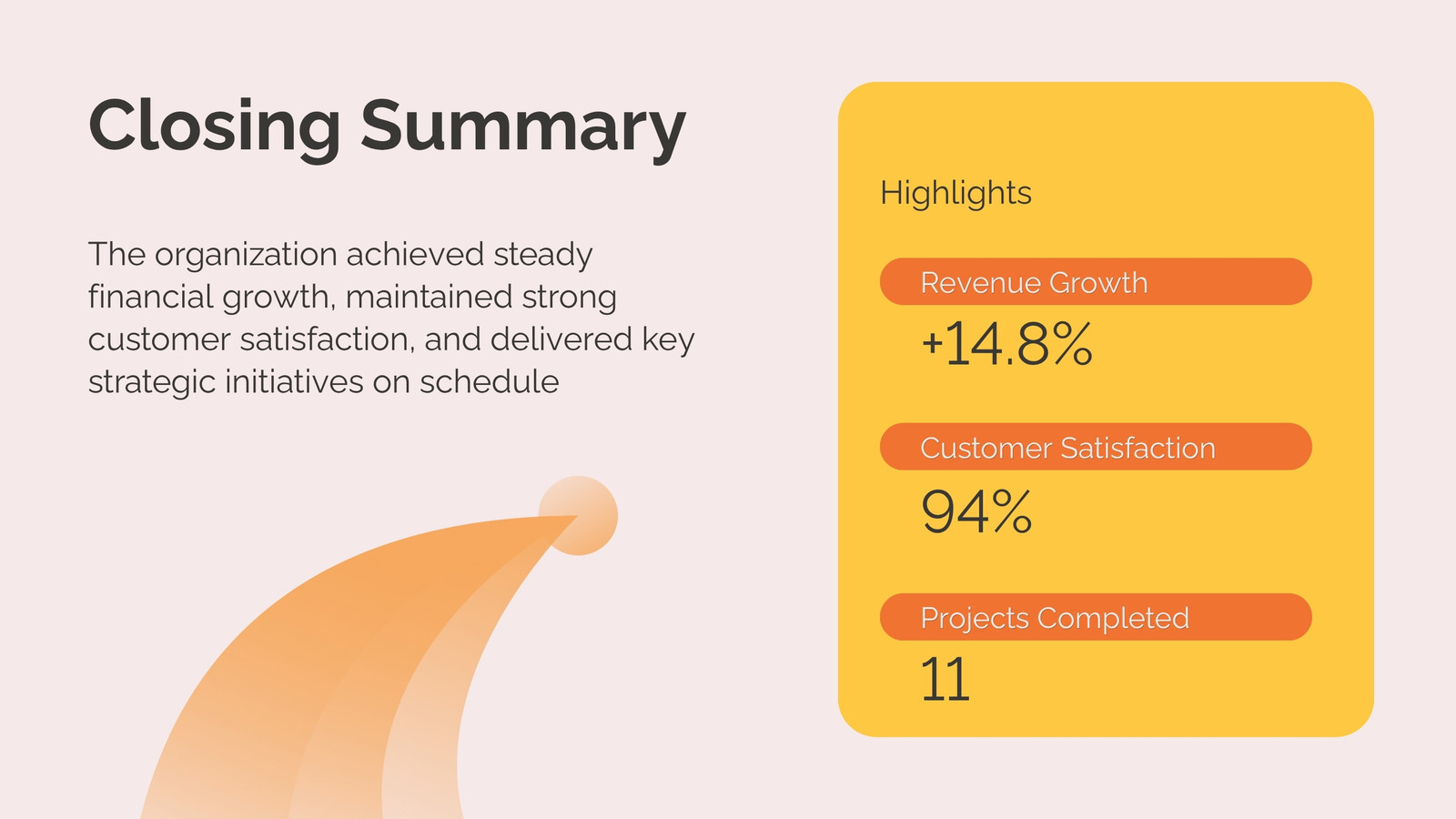 Closing Summary

The organization achieved steady financial growth, maintained strong customer satisfaction, and delivered key strategic initiatives on schedule

Highlights

Revenue Growth

+14.8%

Customer Satisfaction

94%

Projects Completed

11